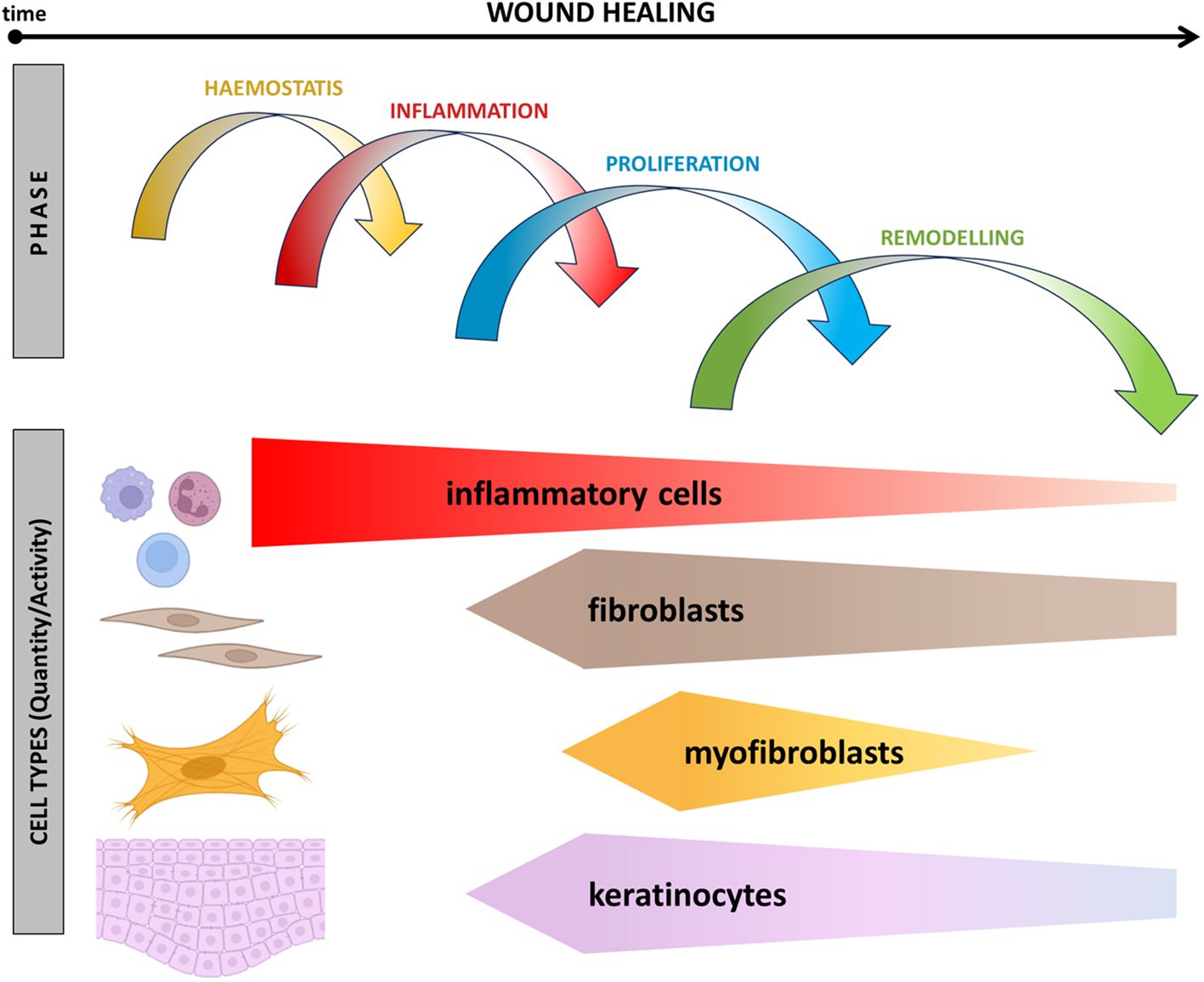 time

WOUND HEALING

PHASE

HAEMOSTATIS

INFLAMMATION

PROLIFERATION

REMODELLING

CELL TYPES (Quantity/Activity)

inflammatory cells

fibroblasts

myofibroblasts

keratinocytes